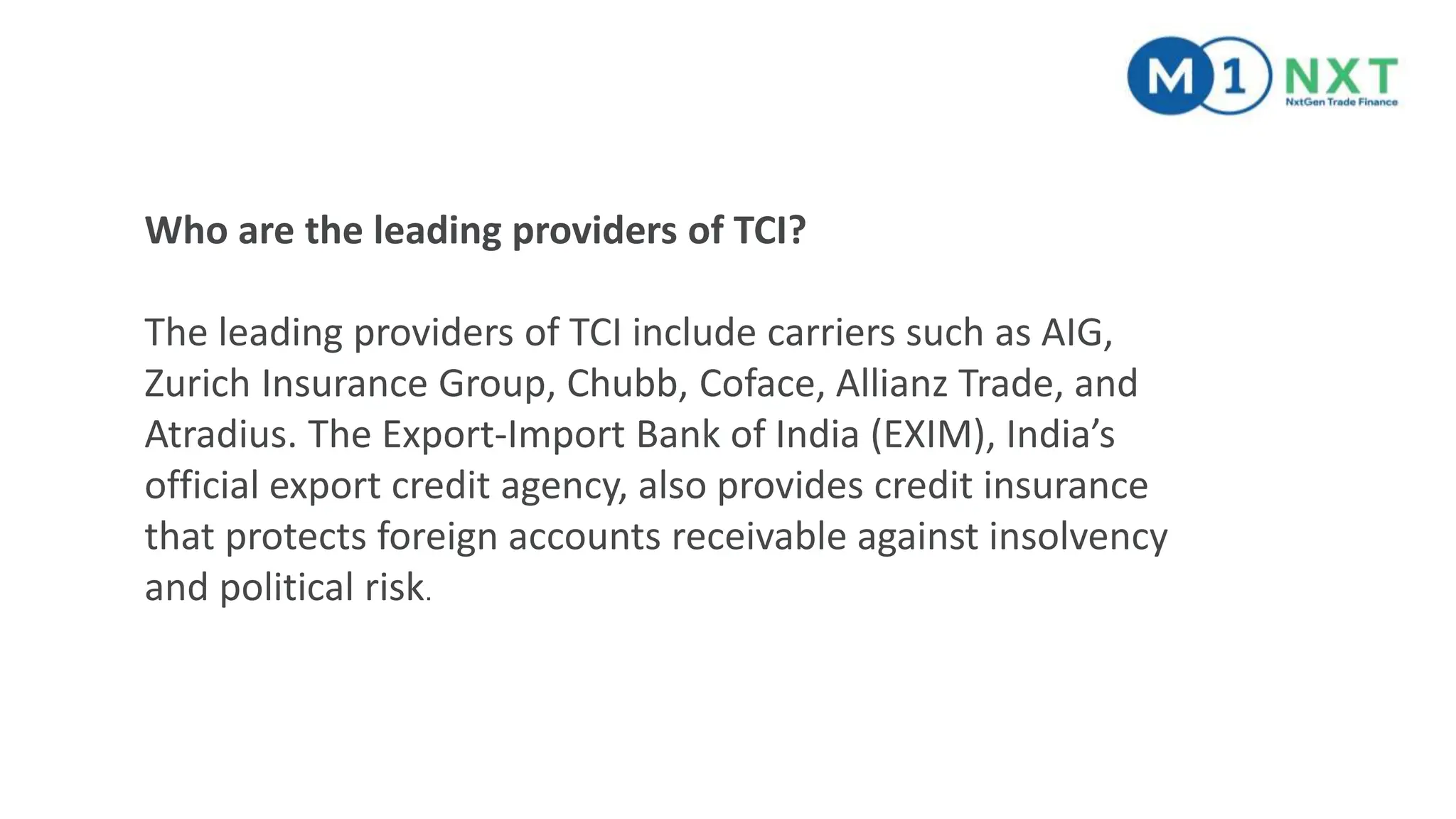 M1 NXT
NxtGen Trade Finance

Who are the leading providers of TCI?

The leading providers of TCI include carriers such as AIG, Zurich Insurance Group, Chubb, Coface, Allianz Trade, and Atradius. The Export-Import Bank of India (EXIM), India’s official export credit agency, also provides credit insurance that protects foreign accounts receivable against insolvency and political risk.